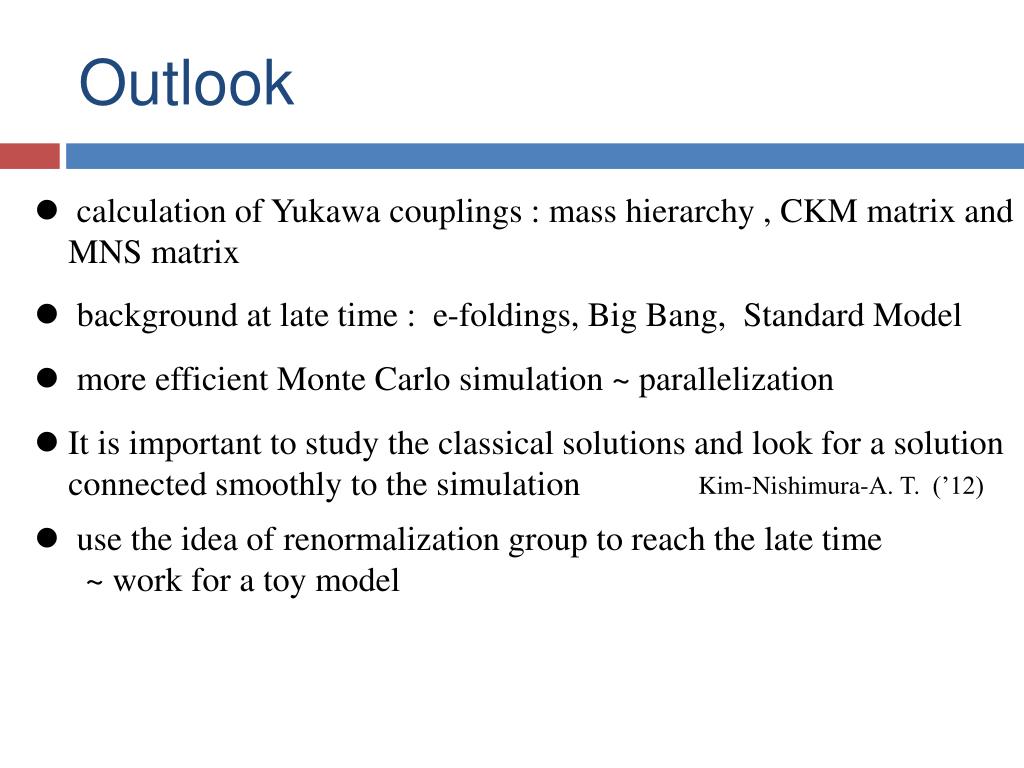 Outlook

● calculation of Yukawa couplings : mass hierarchy , CKM matrix and MNS matrix

● background at late time : e-foldings, Big Bang, Standard Model

● more efficient Monte Carlo simulation ~ parallelization

● It is important to study the classical solutions and look for a solution connected smoothly to the simulation Kim-Nishimura-A. T. ('12)

● use the idea of renormalization group to reach the late time
~ work for a toy model